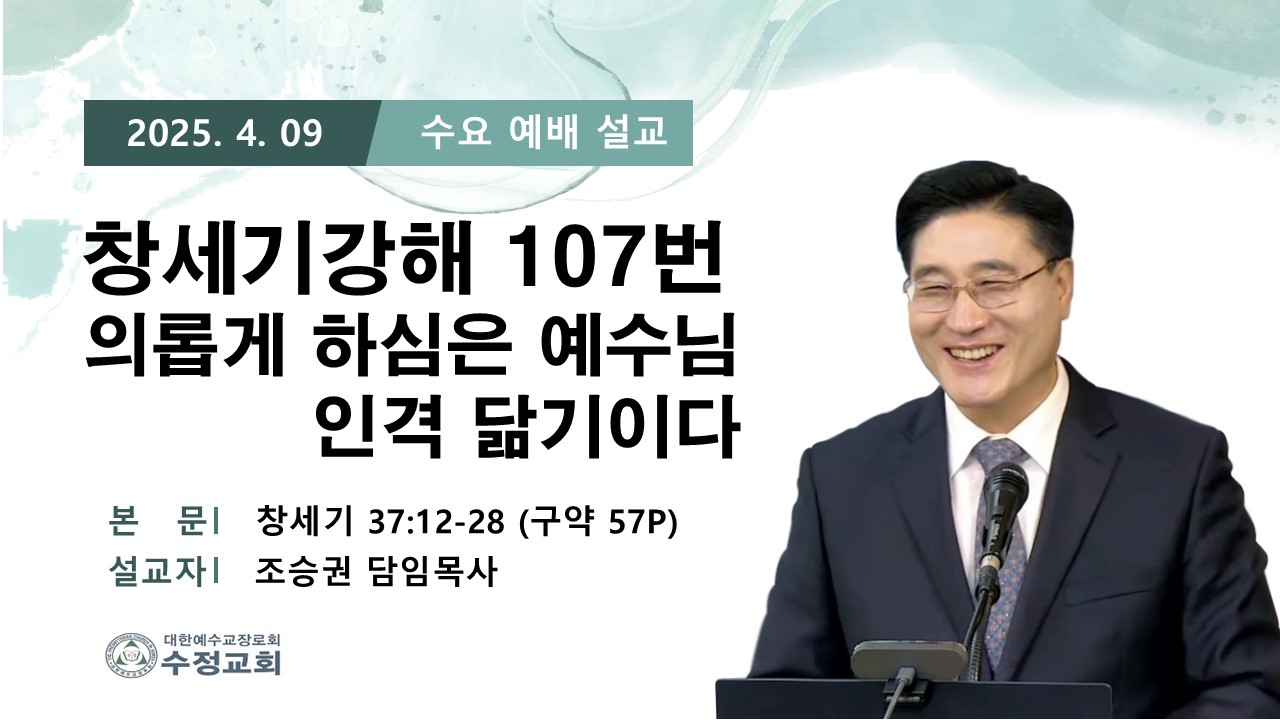 2025. 4. 09 수요 예배 설교

창세기강해 107번
의롭게 하심은 예수님 인격 닮기이다

본 문| 창세기 37:12-28 (구약 57P)
설교자| 조승권 담임목사

대한예수교장로회
수정교회